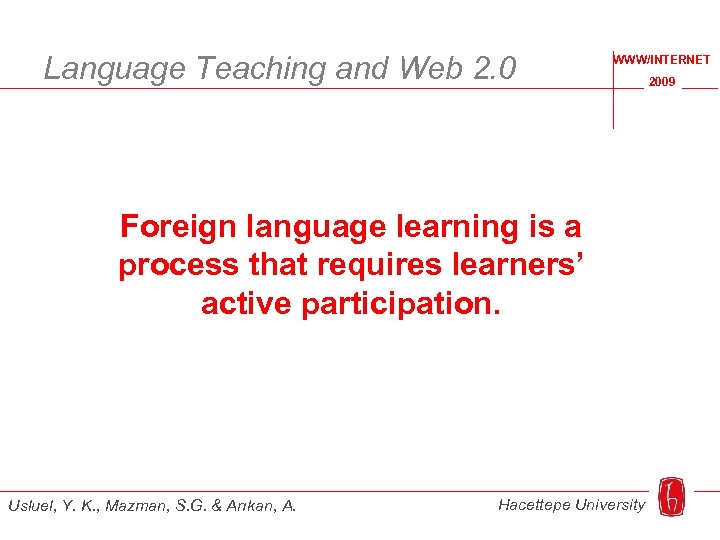 Language Teaching and Web 2.0

WWW/INTERNET
2009

Foreign language learning is a process that requires learners' active participation.

Usluel, Y. K., Mazman, S.G. & Arıkan, A.

Hacettepe University